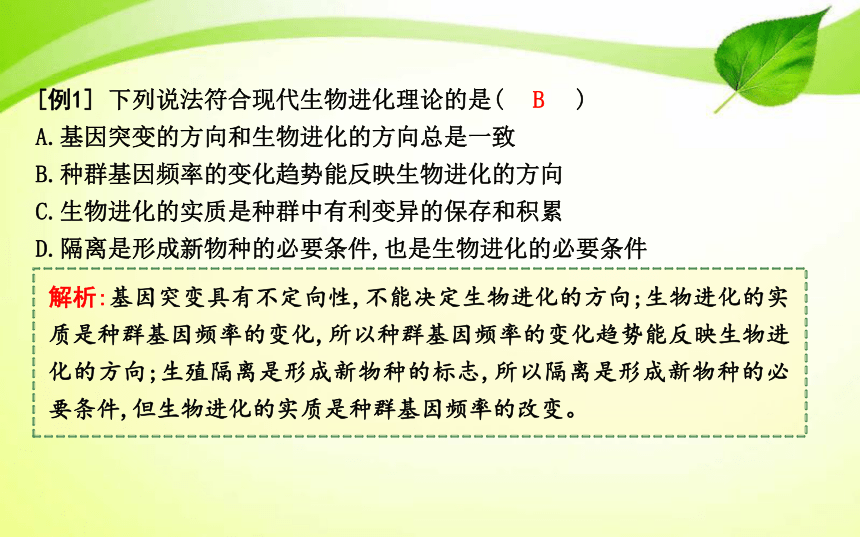 [例1] 下列说法符合现代生物进化理论的是( B )
A.基因突变的方向和生物进化的方向总是一致
B.种群基因频率的变化趋势能反映生物进化的方向
C.生物进化的实质是种群中有利变异的保存和积累
D.隔离是形成新物种的必要条件,也是生物进化的必要条件

解析:基因突变具有不定向性,不能决定生物进化的方向;生物进化的实质是种群基因频率的变化,所以种群基因频率的变化趋势能反映生物进化的方向;生殖隔离是形成新物种的标志,所以隔离是形成新物种的必要条件,但生物进化的实质是种群基因频率的改变。